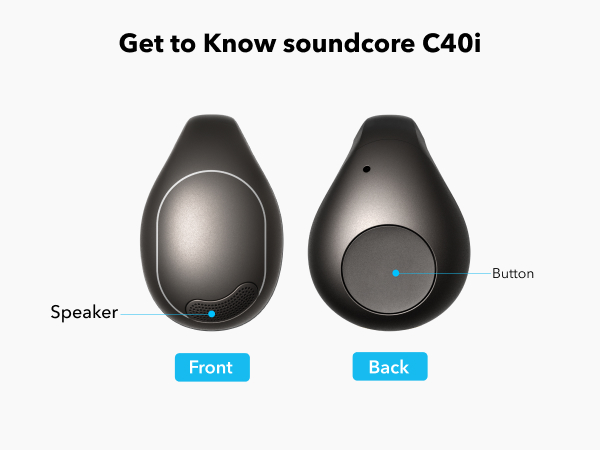 Get to Know soundcore C40i

Speaker

Button

Front

Back